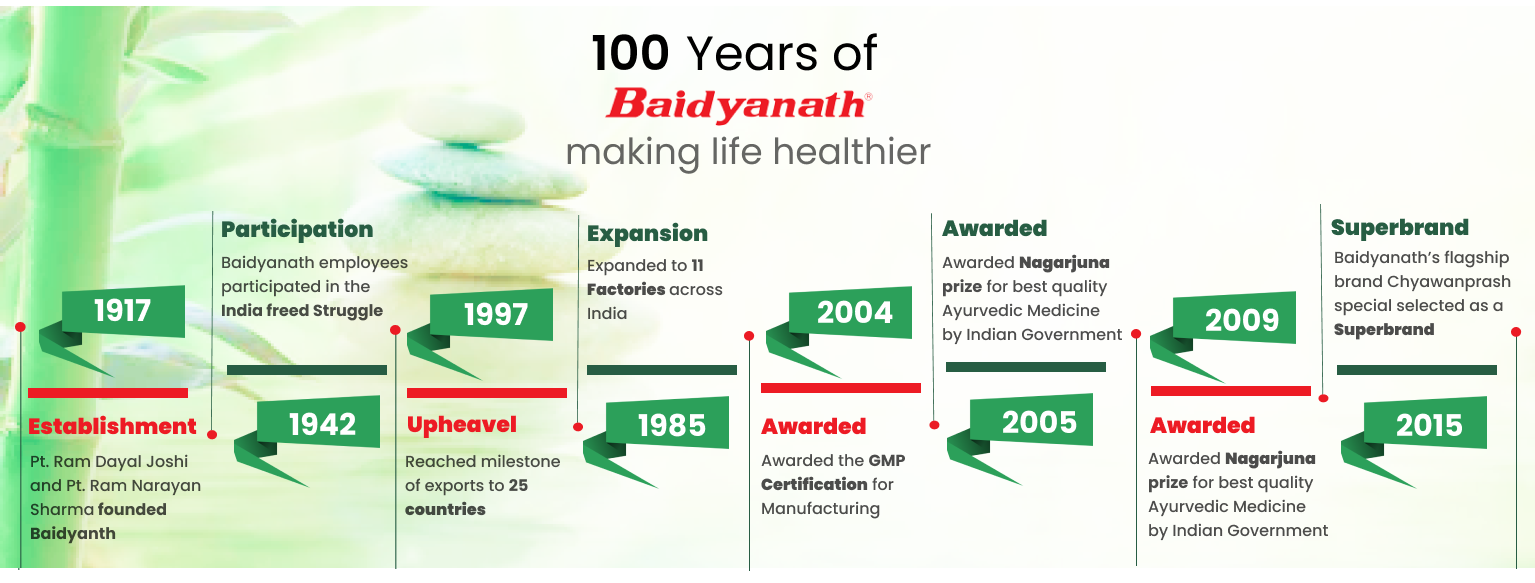 100 Years of
Baidyanath®
making life healthier

1917
Establishment
Pt. Ram Dayal Joshi and Pt. Ram Narayan Sharma founded Baidyanth

Participation
Baidyanath employees participated in the India freed Struggle
1942

1997
Upheavel
Reached milestone of exports to 25 countries

Expansion
Expanded to 11 Factories across India
1985

2004
Awarded
Awarded the GMP Certification for Manufacturing

Awarded
Awarded Nagarjuna prize for best quality Ayurvedic Medicine by Indian Government
2005

2009
Awarded
Awarded Nagarjuna prize for best quality Ayurvedic Medicine by Indian Government

Superbrand
Baidyanath's flagship brand Chyawanprash special selected as a Superbrand
2015